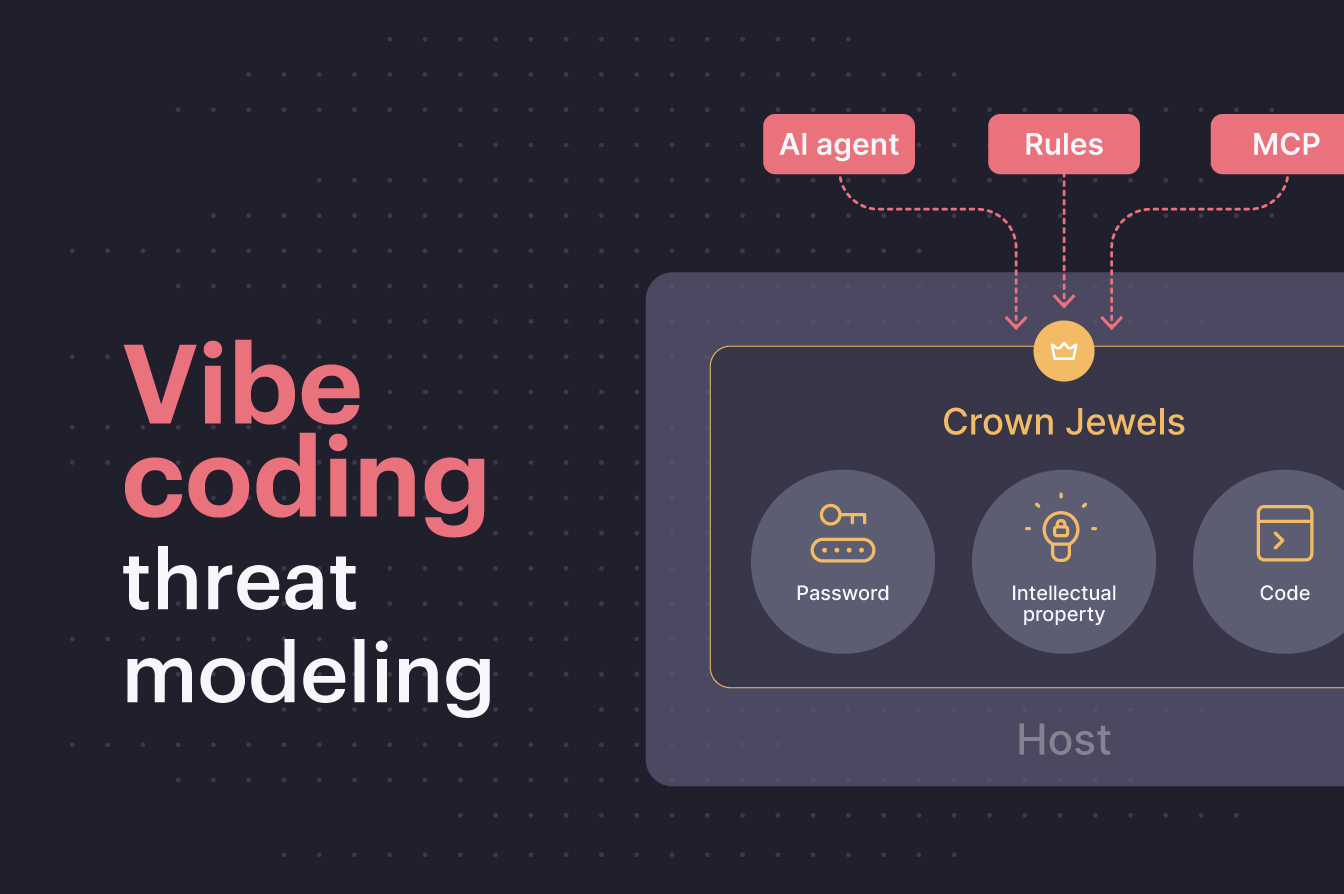 Vibe coding threat modeling

AI agent

Rules

MCP

Crown Jewels

Password

Intellectual property

Code

Host